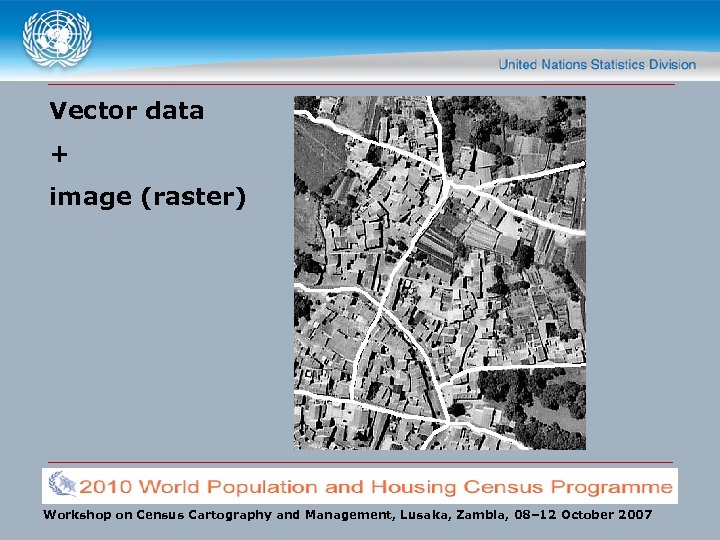 United Nations Statistics Division

Vector data

+

image (raster)

2010 World Population and Housing Census Programme

Workshop on Census Cartography and Management, Lusaka, Zambia, 08–12 October 2007